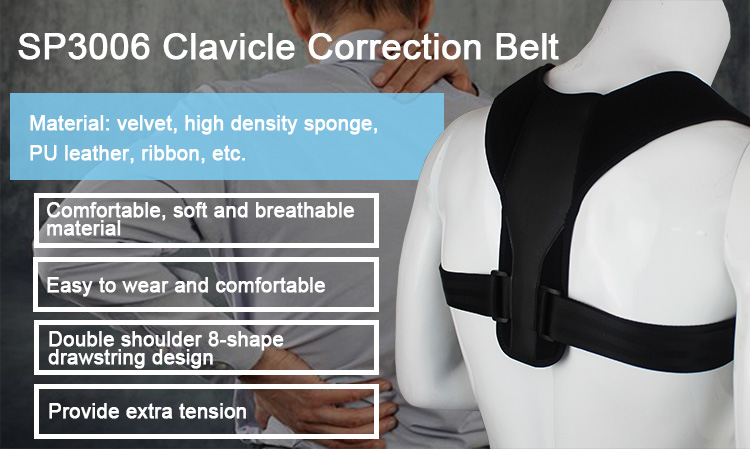 SP3006 Clavicle Correction Belt

Material: velvet, high density sponge, PU leather, ribbon, etc.

Comfortable, soft and breathable material

Easy to wear and comfortable

Double shoulder 8-shape drawstring design

Provide extra tension